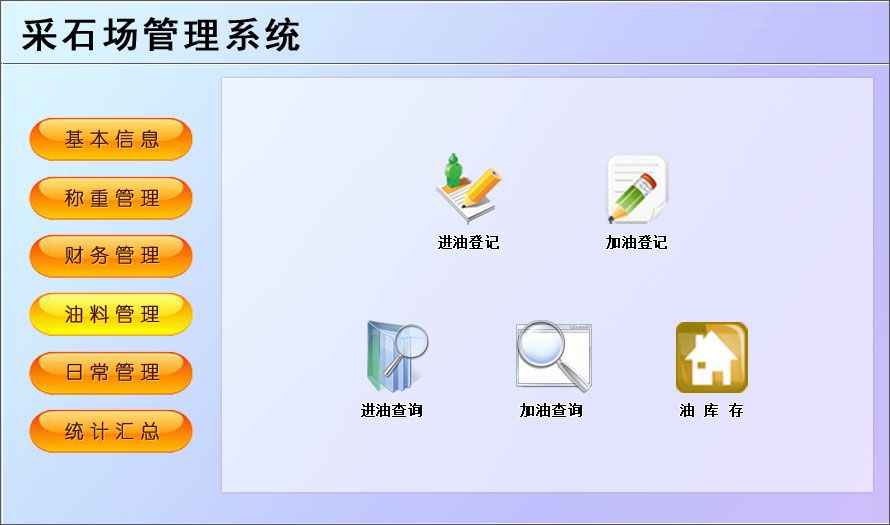 采石场管理系统

基本信息

称重管理

财务管理

油料管理

日常管理

统计汇总

进油登记

加油登记

进油查询

加油查询

油 库 存